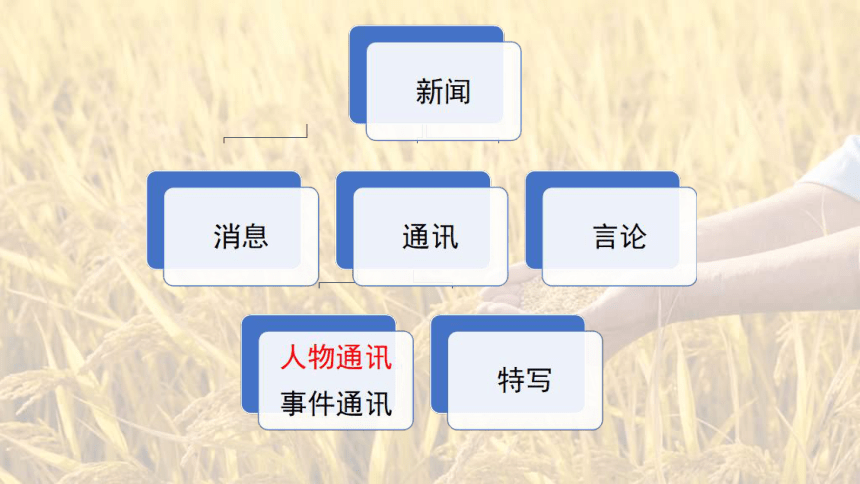 新闻

消息

通讯

言论

人物通讯
事件通讯

特写